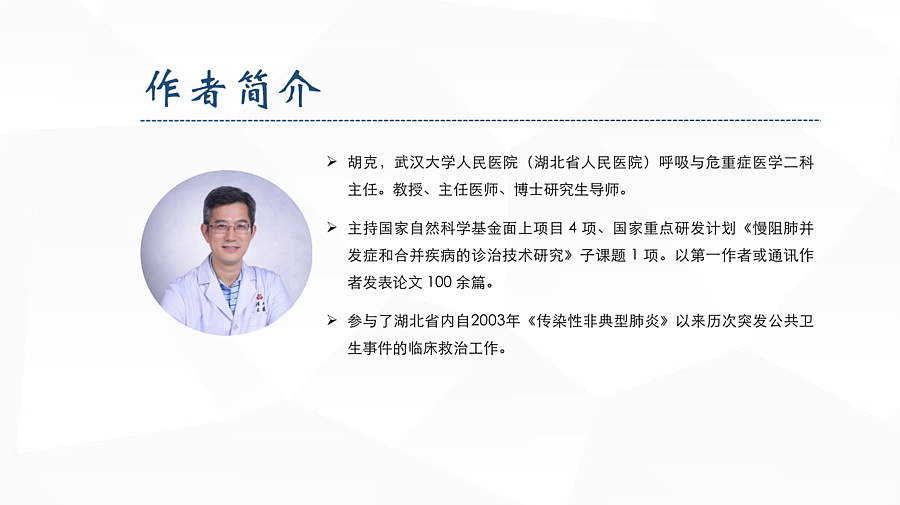 作者简介

➢ 胡克，武汉大学人民医院（湖北省人民医院）呼吸与危重症医学二科主任。教授、主任医师、博士研究生导师。

➢ 主持国家自然科学基金面上项目 4 项、国家重点研发计划《慢阻肺并发症和合并疾病的诊治技术研究》子课题 1 项。以第一作者或通讯作者发表论文 100 余篇。

➢ 参与了湖北省内自2003年《传染性非典型肺炎》以来历次突发公共卫生事件的临床救治工作。